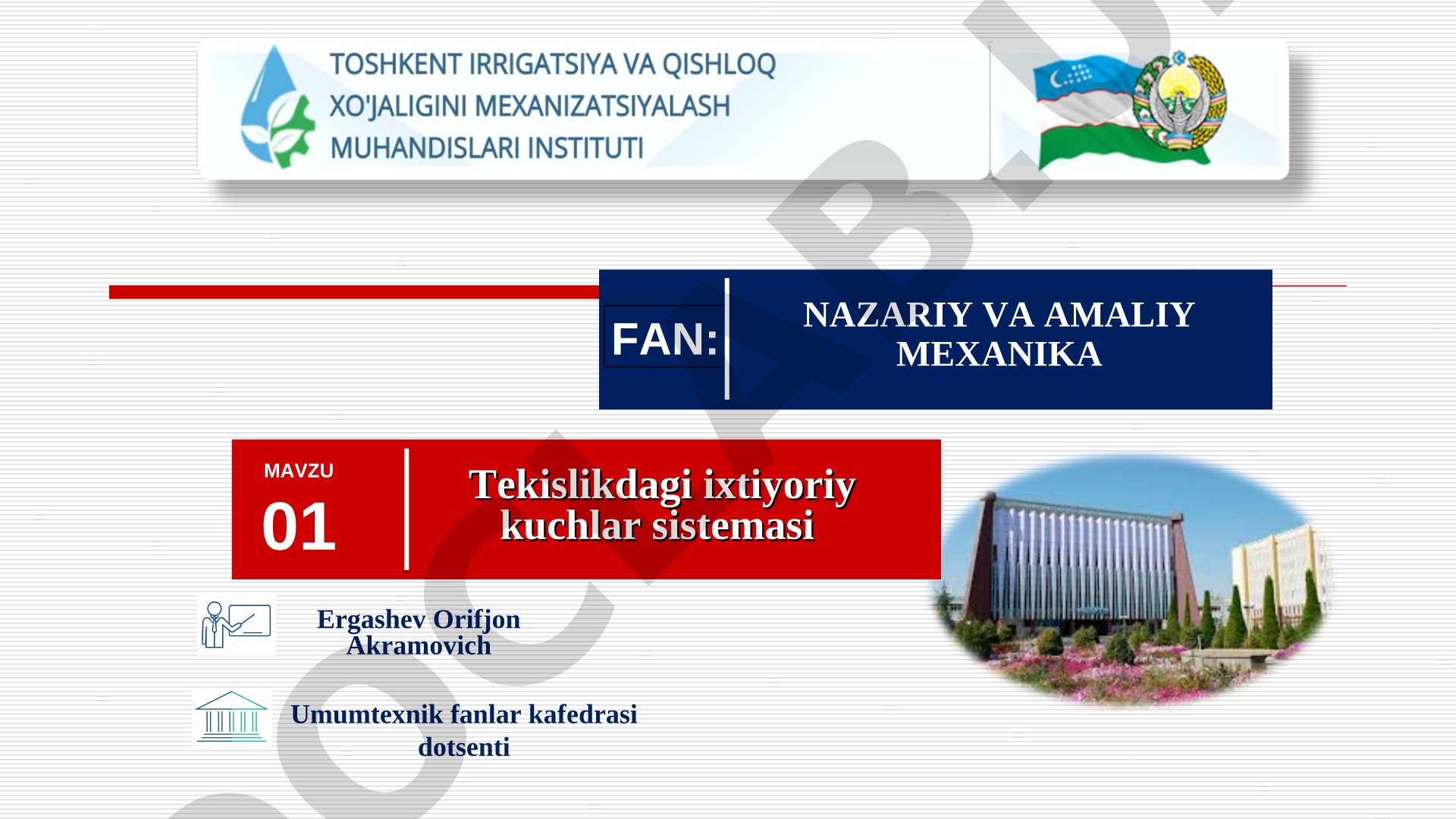 TOSHKENT IRRIGATSIYA VA QISHLOQ XO'JALIGINI MEXANIZATSIYALASH MUHANDISLARI INSTITUTI

FAN:

NAZARIY VA AMALIY MEXANIKA

MAVZU

01

Tekislikdagi ixtiyoriy kuchlar sistemasi

Ergashev Orifjon Akramovich

Umumtexnik fanlar kafedrasi dotsenti

DOCLAB.U